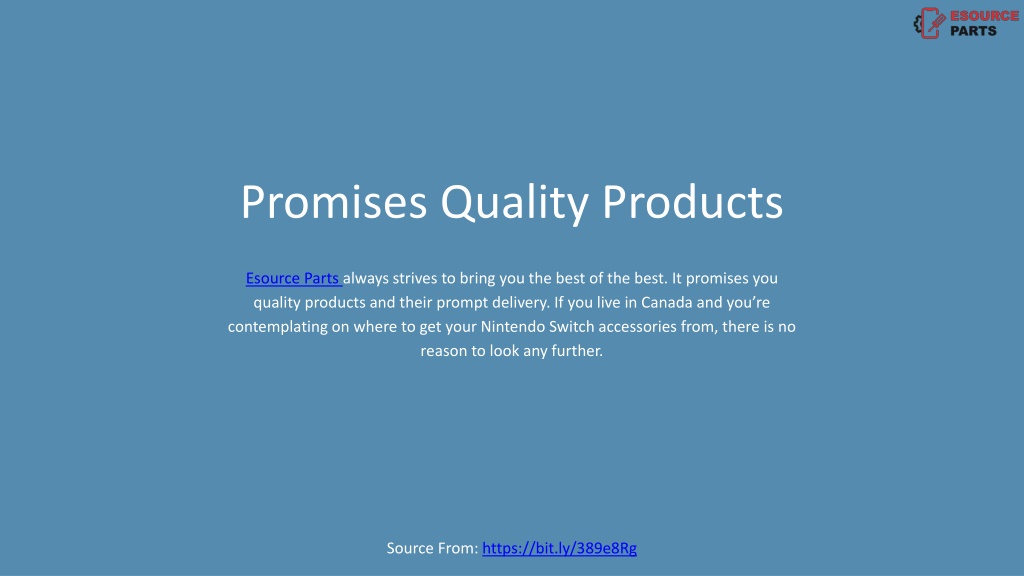 ESOURCE PARTS

Promises Quality Products

Esource Parts always strives to bring you the best of the best. It promises you quality products and their prompt delivery. If you live in Canada and you're contemplating on where to get your Nintendo Switch accessories from, there is no reason to look any further.

Source From: https://bit.ly/389e8Rg